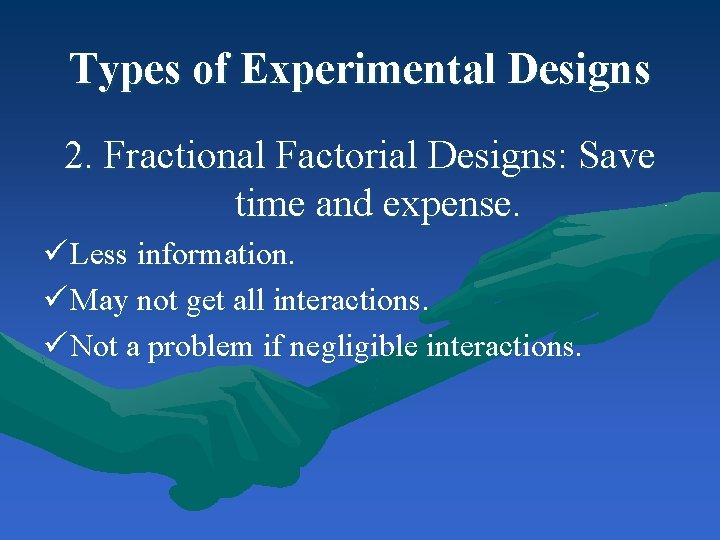 Types of Experimental Designs

2. Fractional Factorial Designs: Save time and expense.

✓Less information.

✓May not get all interactions.

✓Not a problem if negligible interactions.